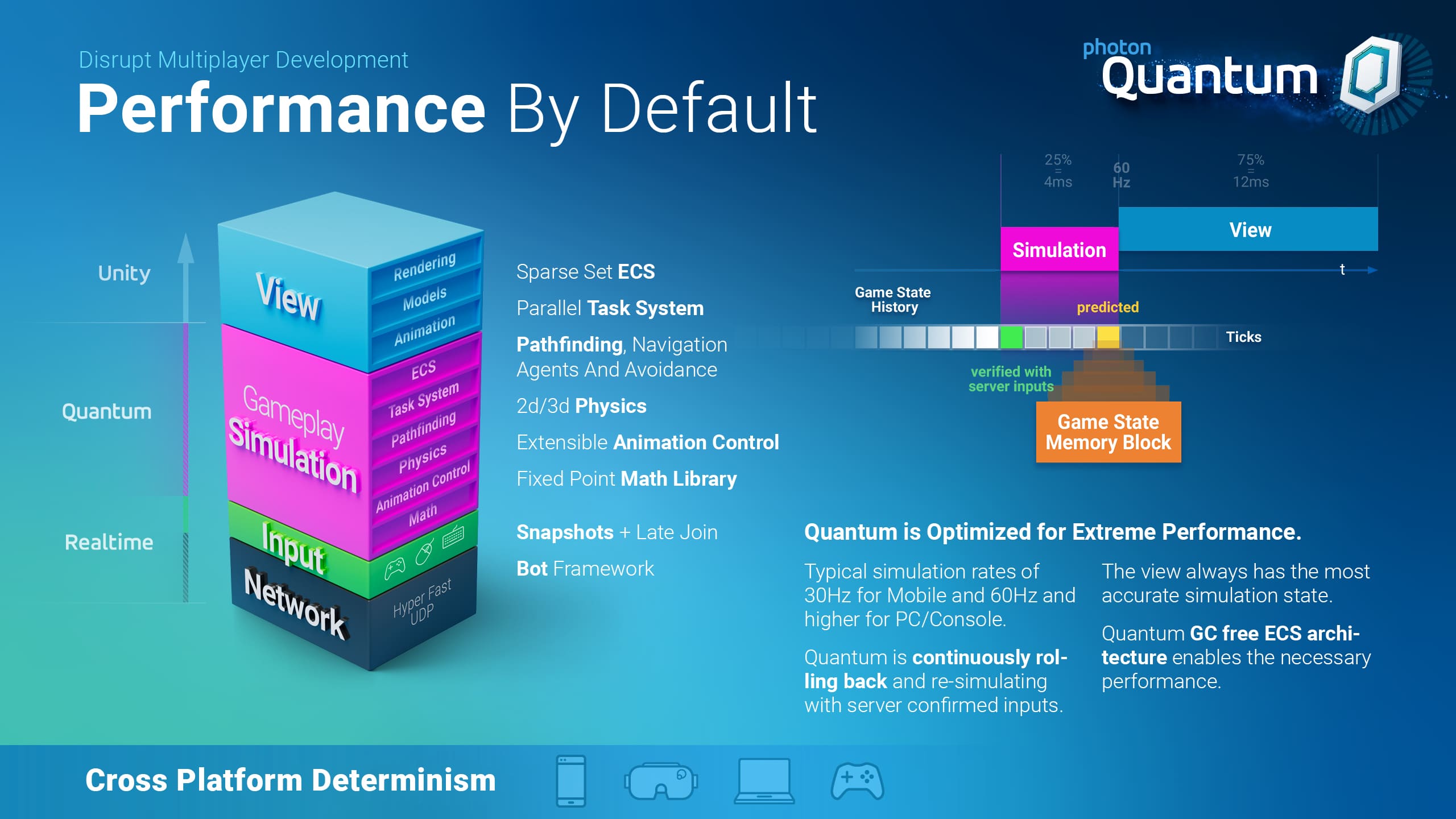 Disrupt Multiplayer Development

Performance By Default

photon Quantum

Unity

Quantum

Realtime

View

Rendering

Models

Animation

Gameplay Simulation

ECS

Task System

Pathfinding

Physics

Animation Control

Math

Input

Network

Hyper Fast UDP

Sparse Set ECS

Parallel Task System

Pathfinding, Navigation Agents And Avoidance

2d/3d Physics

Extensible Animation Control

Fixed Point Math Library

Snapshots + Late Join

Bot Framework

25% = 4ms

60 Hz

75% = 12ms

Simulation

View

t

Game State History

predicted

Ticks

verified with server inputs

Game State Memory Block

Quantum is Optimized for Extreme Performance.

Typical simulation rates of 30Hz for Mobile and 60Hz and higher for PC/Console.

Quantum is continuously rolling back and re-simulating with server confirmed inputs.

The view always has the most accurate simulation state.

Quantum GC free ECS architecture enables the necessary performance.

Cross Platform Determinism